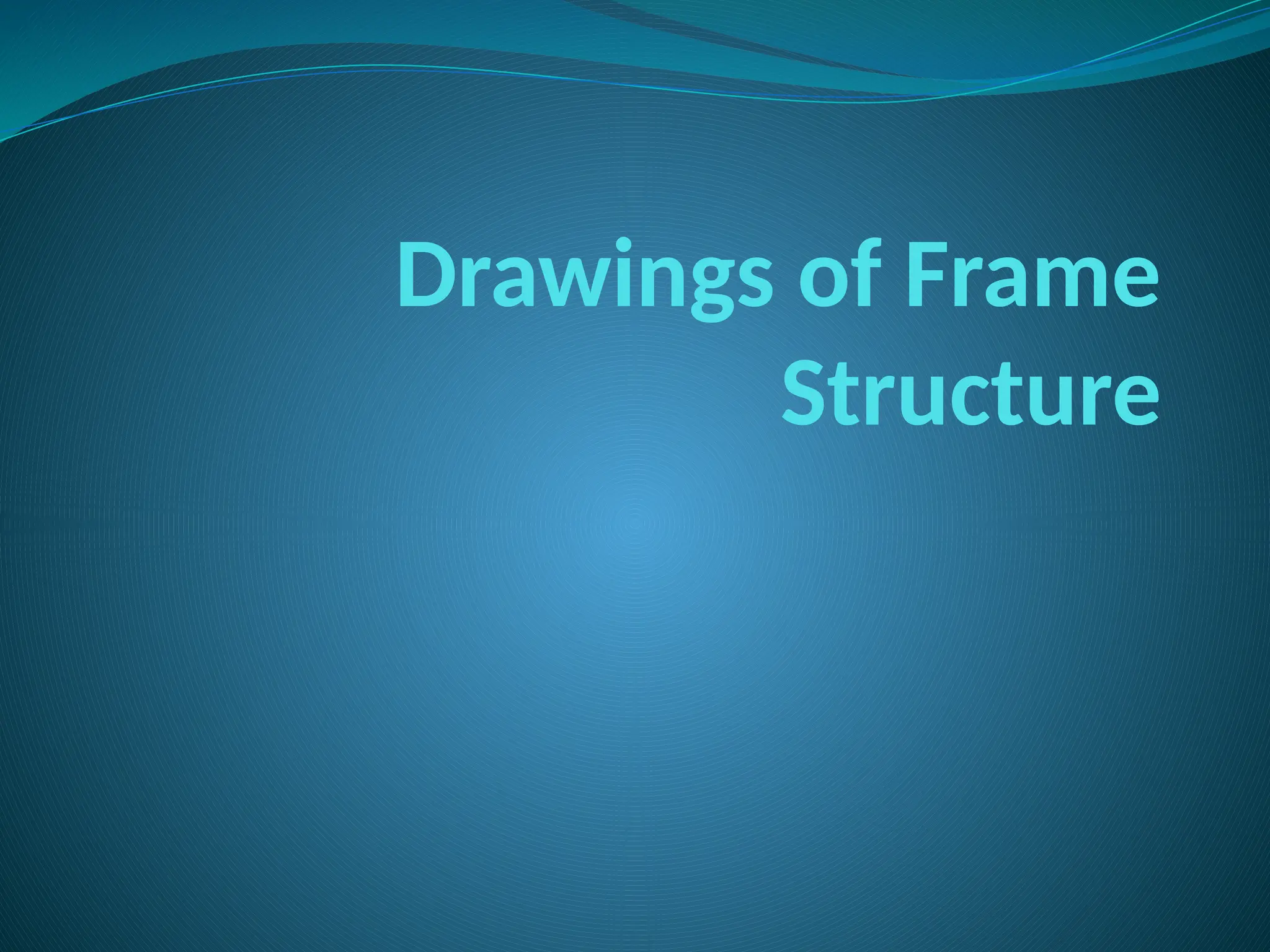 Drawings of Frame Structure